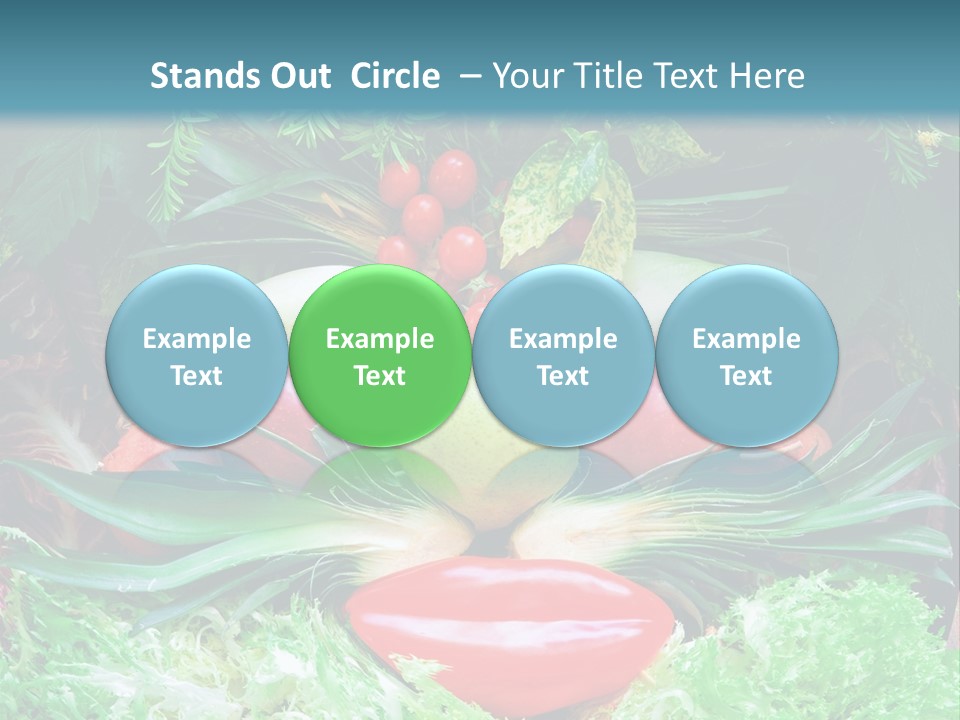 Stands Out Circle – Your Title Text Here

Example Text

Example Text

Example Text

Example Text